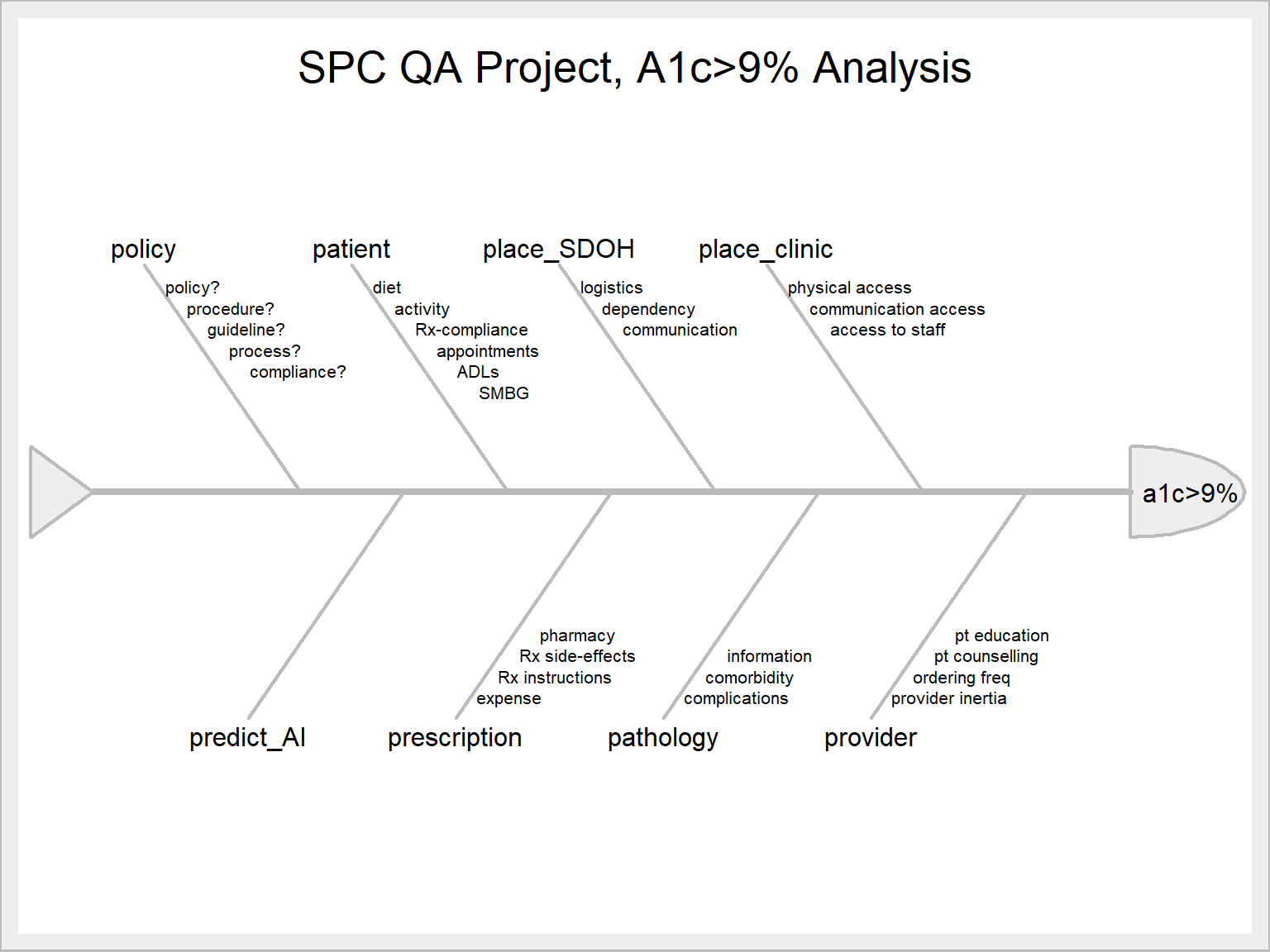 SPC QA Project, A1c>9% Analysis

policy

policy?
procedure?
guideline?
process?
compliance?

patient

diet
activity
Rx-compliance
appointments
ADLs
SMBG

place_SDOH

logistics
dependency
communication

place_clinic

physical access
communication access
access to staff

a1c>9%

pharmacy
Rx side-effects
Rx instructions
expense

information
comorbidity
complications

pt education
pt counselling
ordering freq
provider inertia

predict_AI

prescription

pathology

provider